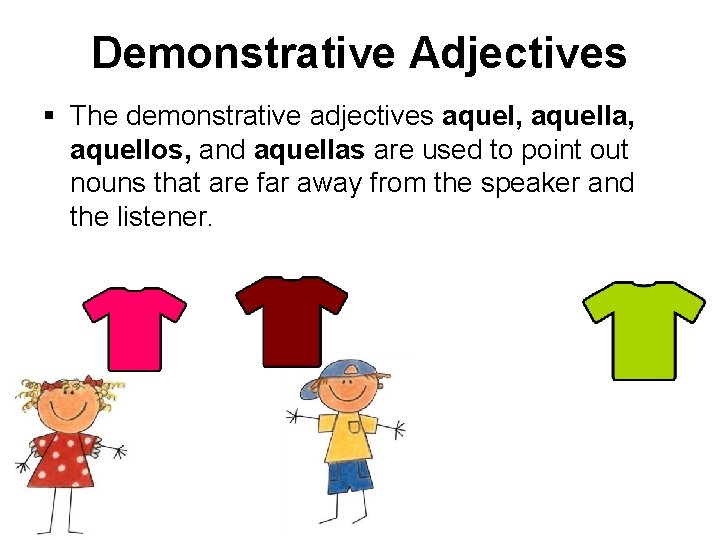 Demonstrative Adjectives

▪ The demonstrative adjectives aquel, aquella, aquellos, and aquellas are used to point out nouns that are far away from the speaker and the listener.